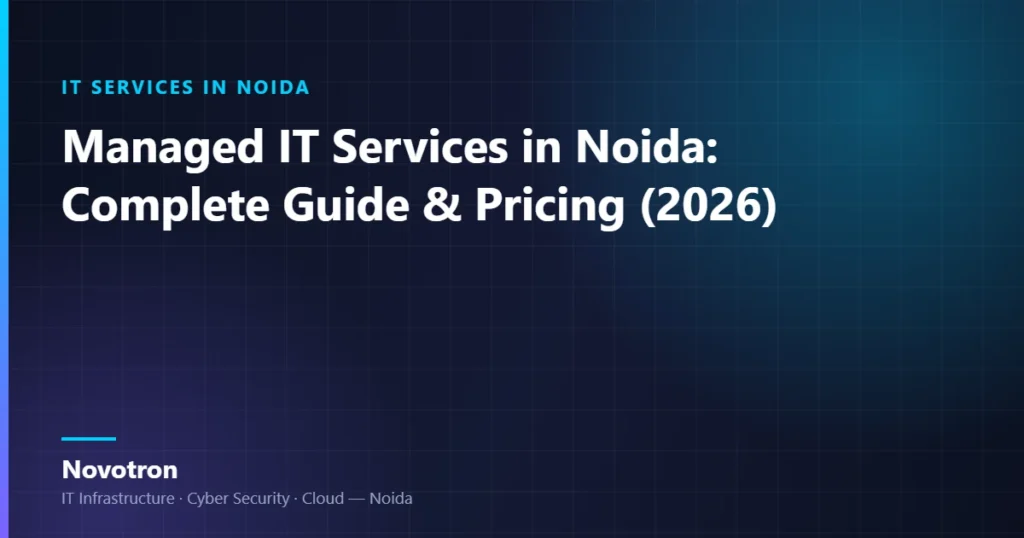 IT SERVICES IN NOIDA

Managed IT Services in Noida: Complete Guide & Pricing (2026)

Novotron

IT Infrastructure · Cyber Security · Cloud — Noida